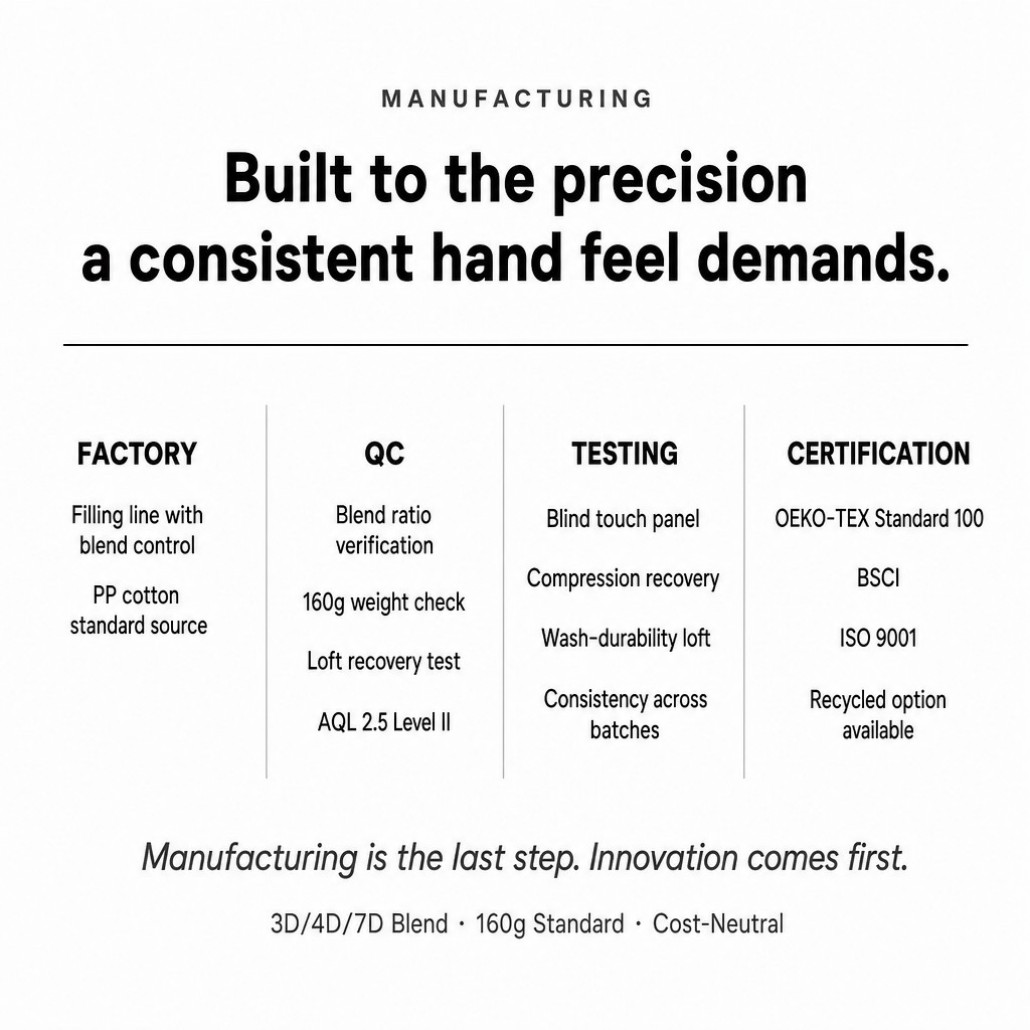 MANUFACTURING

Built to the precision a consistent hand feel demands.

FACTORY

Filling line with blend control

PP cotton standard source

QC

Blend ratio verification

160g weight check

Loft recovery test

AQL 2.5 Level II

TESTING

Blind touch panel

Compression recovery

Wash-durability loft

Consistency across batches

CERTIFICATION

OEKO-TEX Standard 100

BSCI

ISO 9001

Recycled option available

Manufacturing is the last step. Innovation comes first.

3D/4D/7D Blend · 160g Standard · Cost-Neutral